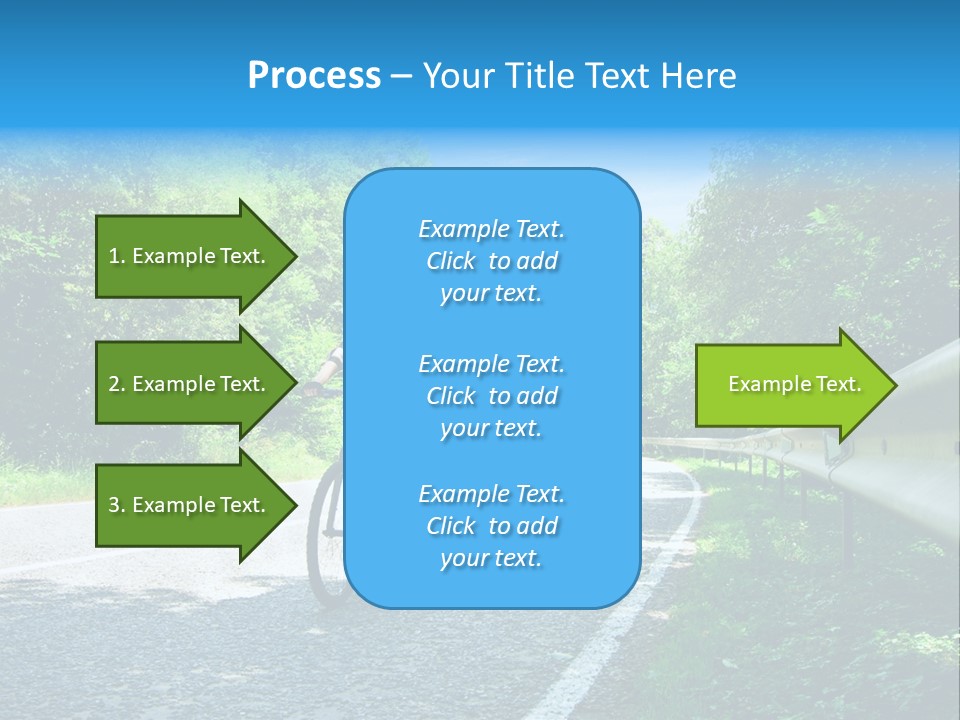 Process – Your Title Text Here

1. Example Text.

2. Example Text.

3. Example Text.

Example Text. Click to add your text.

Example Text. Click to add your text.

Example Text. Click to add your text.

Example Text.